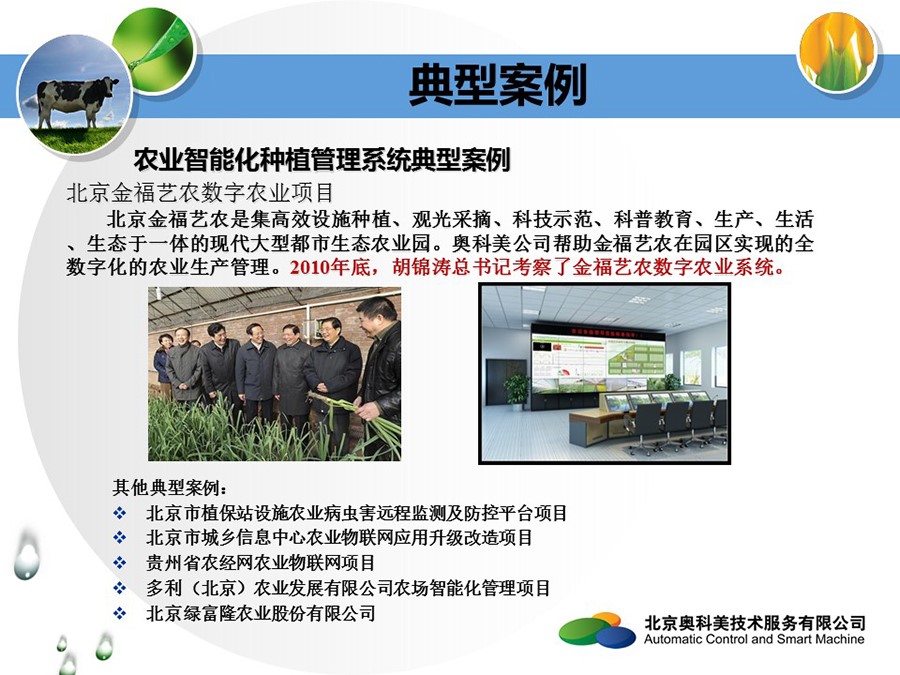 典型案例

农业智能化种植管理系统典型案例

北京金福艺农数字农业项目

北京金福艺农是集高效设施种植、观光采摘、科技示范、科普教育、生产、生活、生态于一体的现代大型都市生态农业园。奥科美公司帮助金福艺农在园区实现的全数字化的农业生产管理。2010年底，胡锦涛总书记考察了金福艺农数字农业系统。

其他典型案例：

❖ 北京市植保站设施农业病虫害远程监测及防控平台项目
❖ 北京市城乡信息中心农业物联网应用升级改造项目
❖ 贵州省农经网农业物联网项目
❖ 多利（北京）农业发展有限公司农场智能化管理项目
❖ 北京绿富隆农业股份有限公司

北京奥科美技术服务有限公司
Automatic Control and Smart Machine